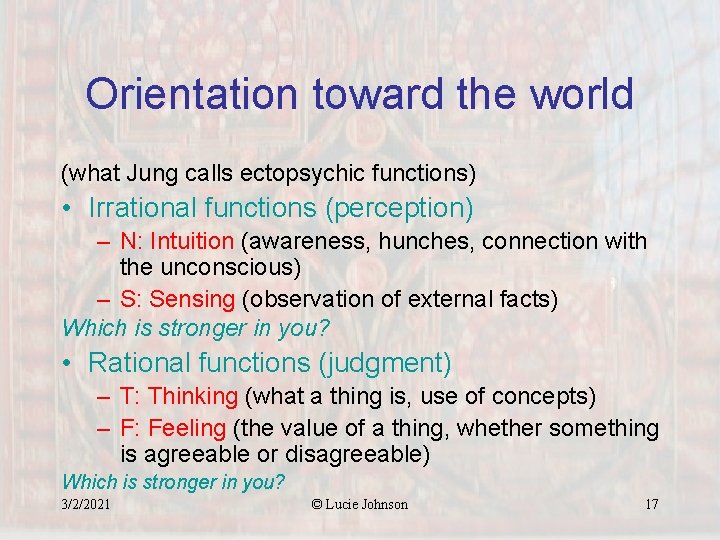 Orientation toward the world

(what Jung calls ectopsychic functions)

• Irrational functions (perception)
  – N: Intuition (awareness, hunches, connection with the unconscious)
  – S: Sensing (observation of external facts)

Which is stronger in you?

• Rational functions (judgment)
  – T: Thinking (what a thing is, use of concepts)
  – F: Feeling (the value of a thing, whether something is agreeable or disagreeable)

Which is stronger in you?

3/2/2021 © Lucie Johnson 17